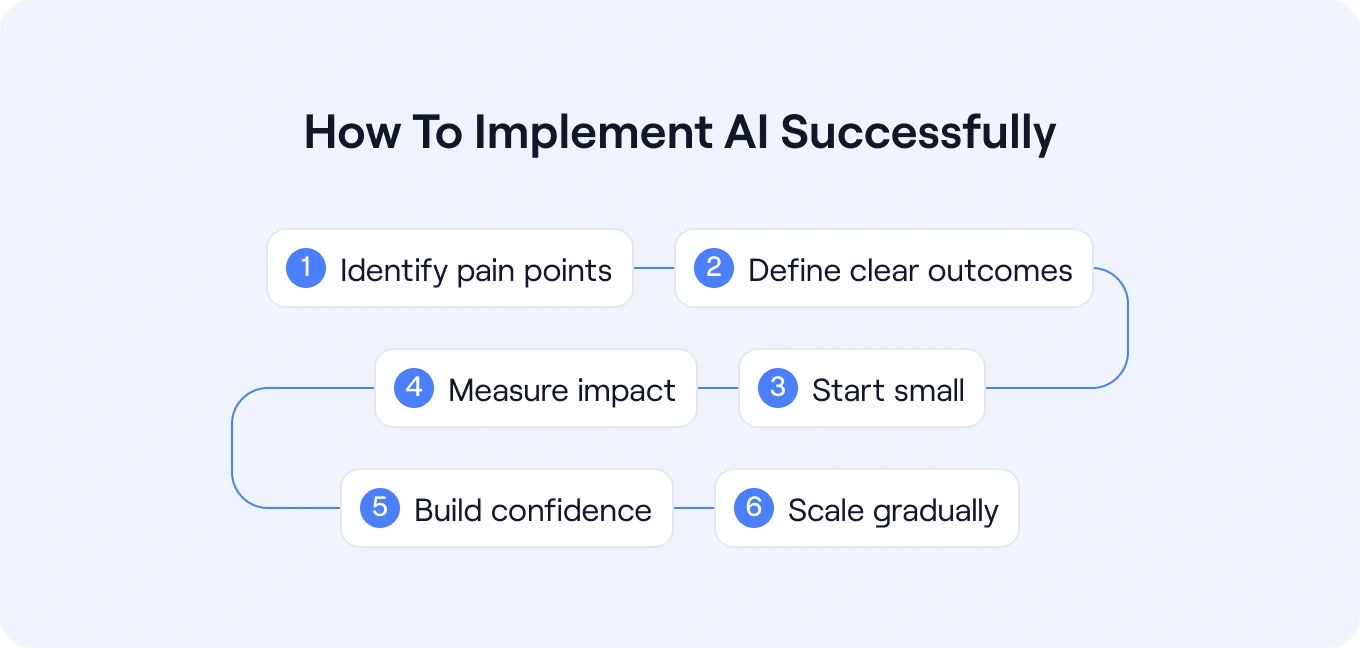 How To Implement AI Successfully

1 Identify pain points

2 Define clear outcomes

3 Start small

4 Measure impact

5 Build confidence

6 Scale gradually